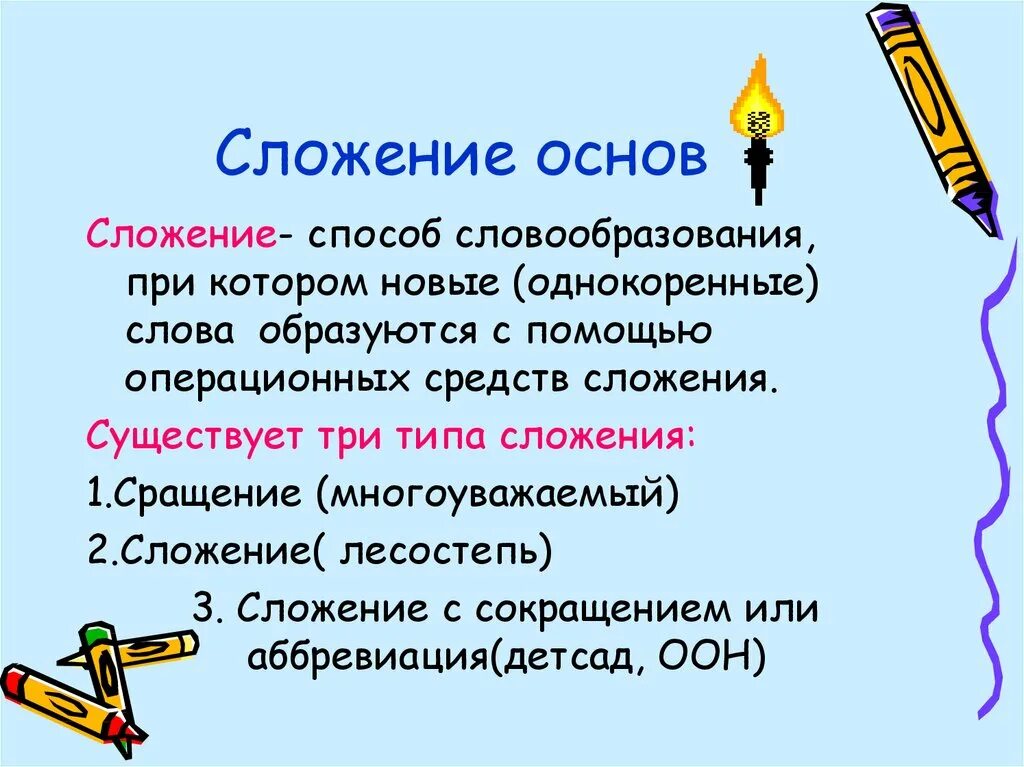 Сложение основ

Сложение- способ словообразования, при котором новые (однокоренные) слова образуются с помощью операционных средств сложения.

Существует три типа сложения:

1.Сращение (многоуважаемый)

2.Сложение( лесостепь)

3. Сложение с сокращением или аббревиация(детсад, ООН)